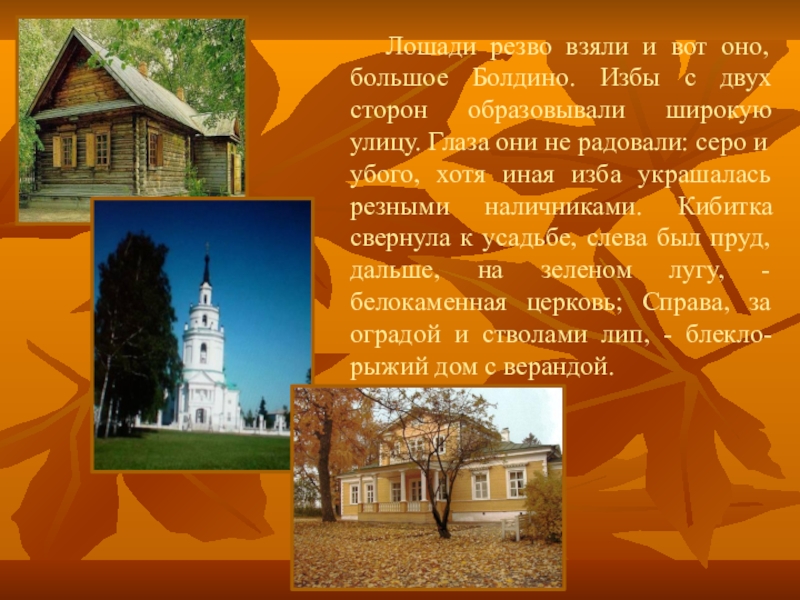 Лошади резво взяли и вот оно, большое Болдино. Избы с двух сторон образовывали широкую улицу. Глаза они не радовали: серо и убого, хотя иная изба украшалась резными наличниками. Кибитка свернула к усадьбе, слева был пруд, дальше, на зеленом лугу, - белокаменная церковь; Справа, за оградой и стволами лип, - блекло-рыжий дом с верандой.